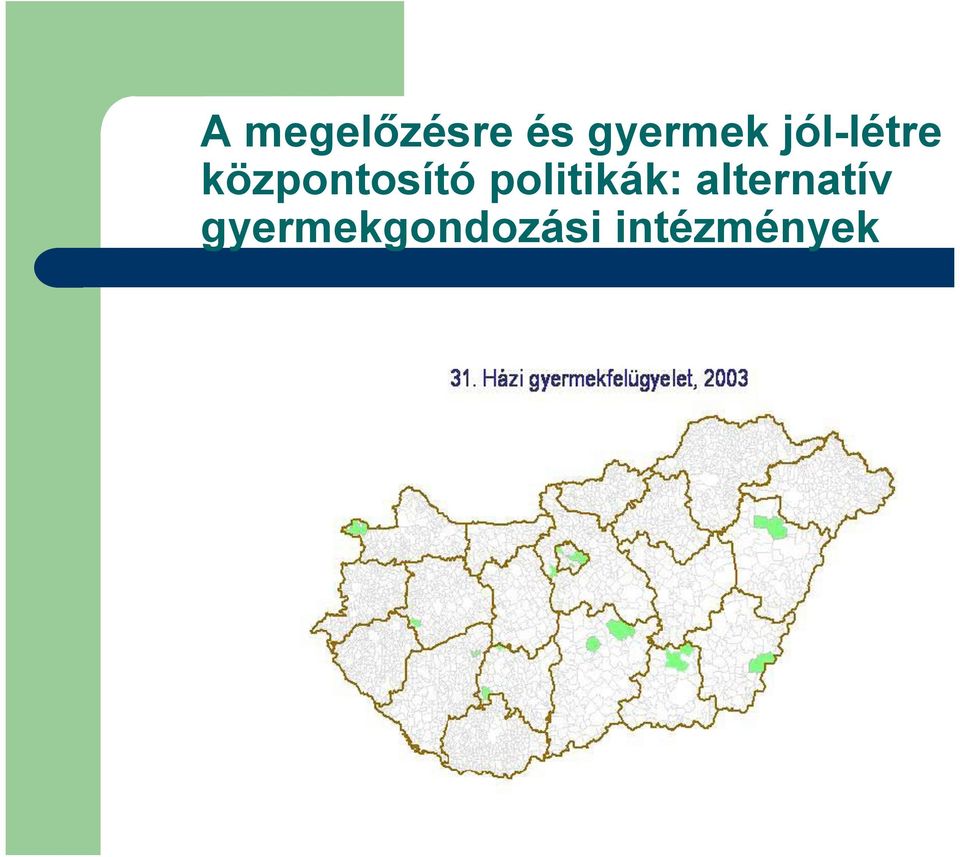 A megelőzésre és gyermek jól-létre központosító politikák: alternatív gyermekgondozási intézmények

31. Házi gyermekfelügyelet, 2003